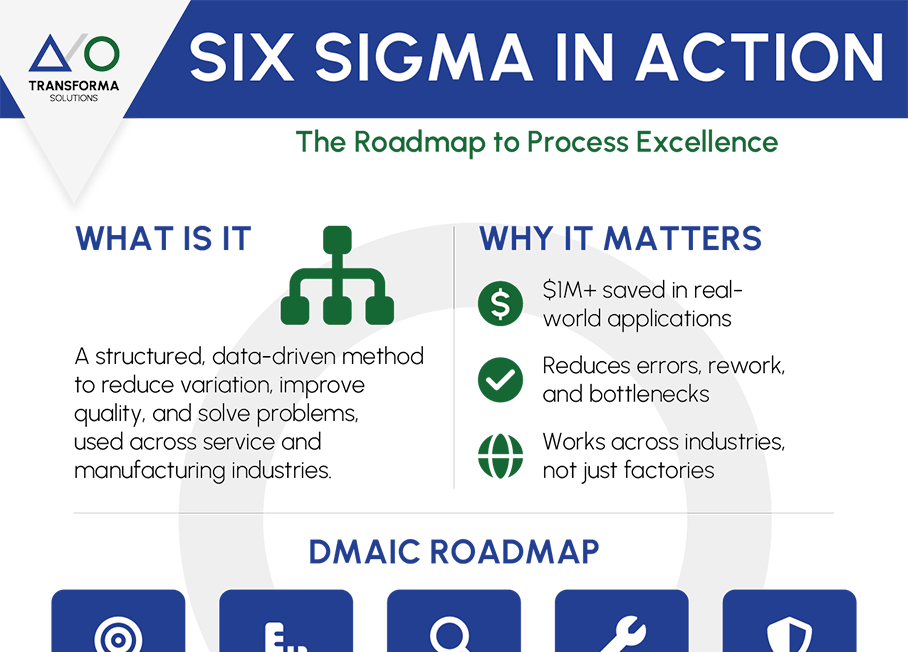 TRANSFORMA
SOLUTIONS

SIX SIGMA IN ACTION

The Roadmap to Process Excellence

WHAT IS IT

A structured, data-driven method to reduce variation, improve quality, and solve problems, used across service and manufacturing industries.

WHY IT MATTERS

$1M+ saved in real-world applications

Reduces errors, rework, and bottlenecks

Works across industries, not just factories

DMAIC ROADMAP